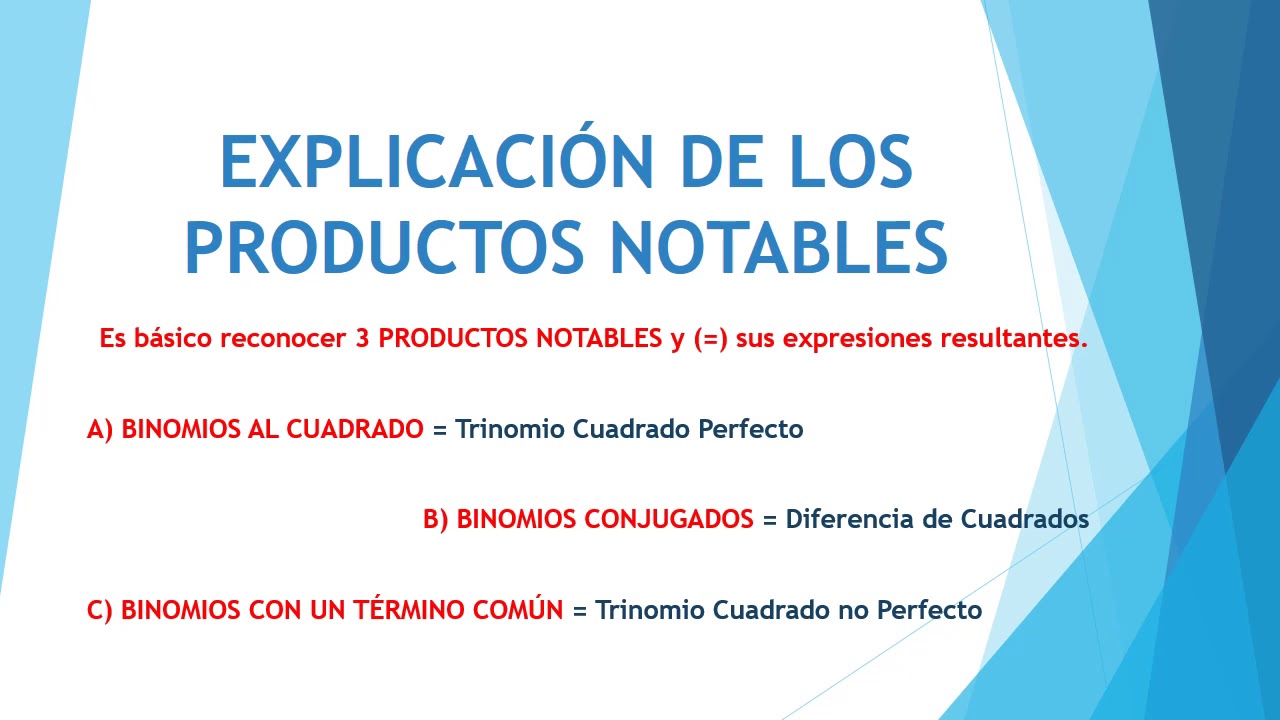 EXPLICACIÓN DE LOS PRODUCTOS NOTABLES

Es básico reconocer 3 PRODUCTOS NOTABLES y (=) sus expresiones resultantes.

A) BINOMIOS AL CUADRADO = Trinomio Cuadrado Perfecto

B) BINOMIOS CONJUGADOS = Diferencia de Cuadrados

C) BINOMIOS CON UN TÉRMINO COMÚN = Trinomio Cuadrado no Perfecto